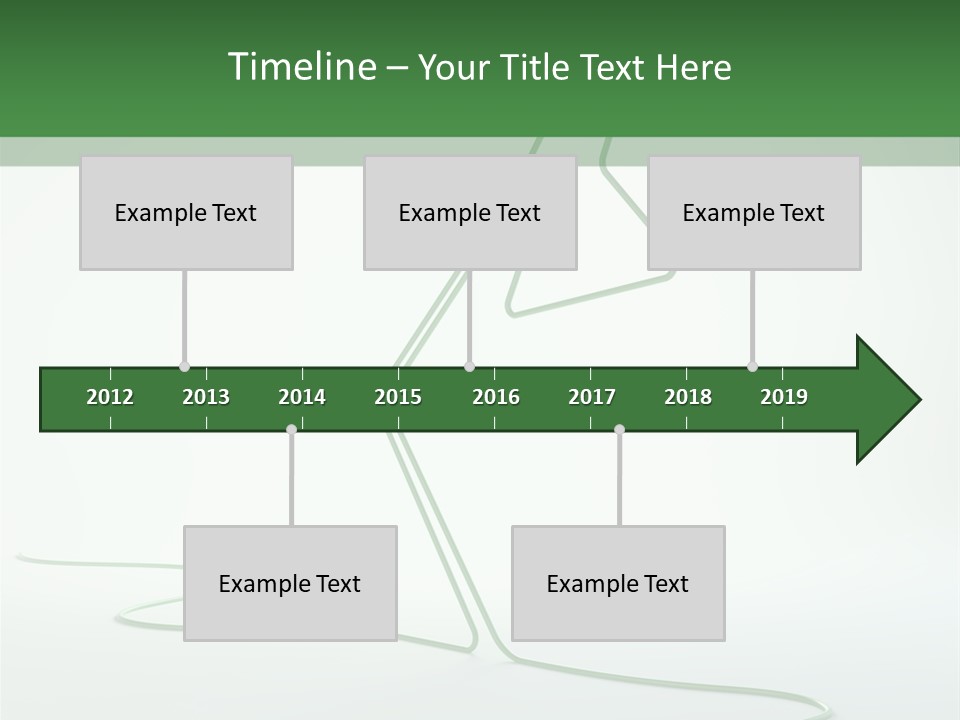 Timeline – Your Title Text Here

Example Text

Example Text

Example Text

2012 2013 2014 2015 2016 2017 2018 2019

Example Text

Example Text